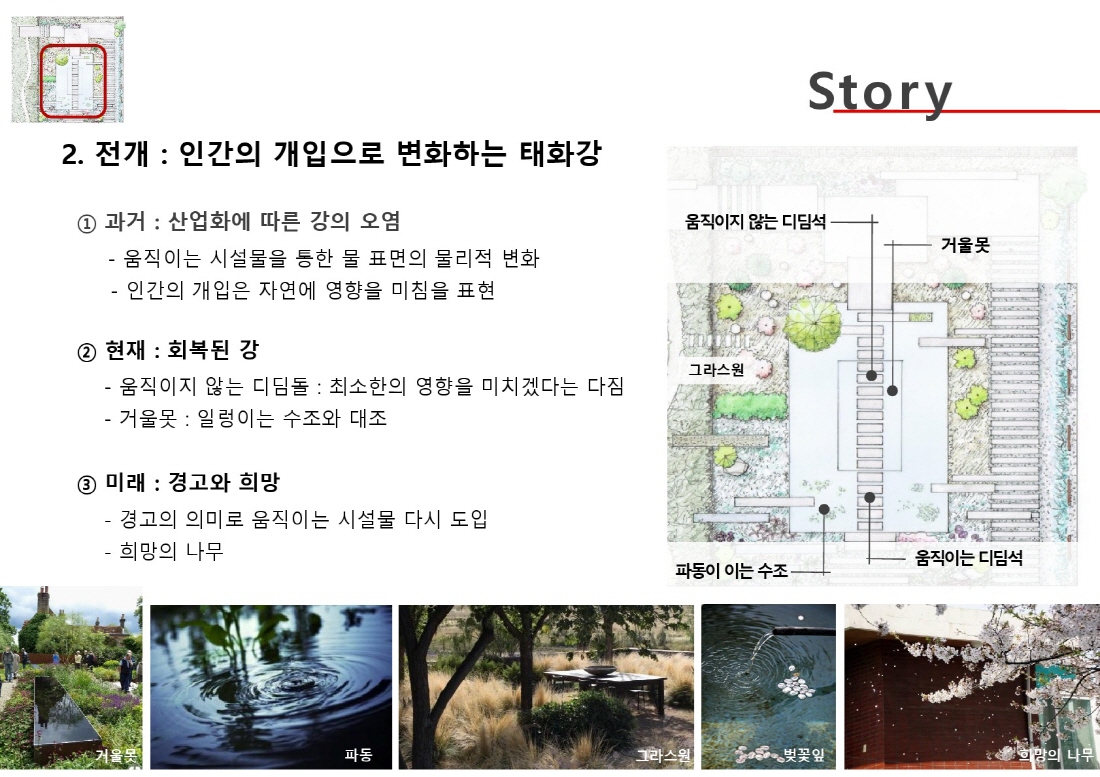 Story

2. 전개 : 인간의 개입으로 변화하는 태화강

① 과거 : 산업화에 따른 강의 오염

- 움직이는 시설물을 통한 물 표면의 물리적 변화
- 인간의 개입은 자연에 영향을 미침을 표현

② 현재 : 회복된 강

- 움직이지 않는 디딤돌 : 최소한의 영향을 미치겠다는 다짐
- 거울못 : 일렁이는 수조와 대조

③ 미래 : 경고와 희망

- 경고의 의미로 움직이는 시설물 다시 도입
- 희망의 나무

움직이지 않는 디딤석
거울못
그라스원
움직이는 디딤석
파동이 이는 수조

거울못
파동
그라스원
벚꽃잎
희망의 나무